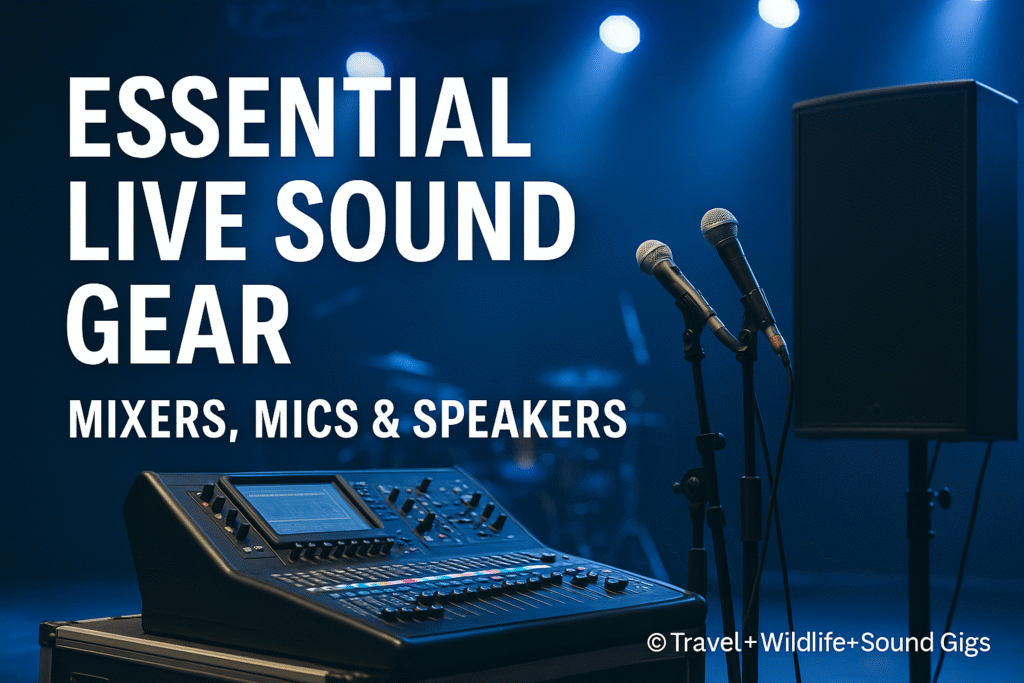 ESSENTIAL LIVE SOUND GEAR

MIXERS, MICS & SPEAKERS

© Travel+Wildlife+Sound Gigs